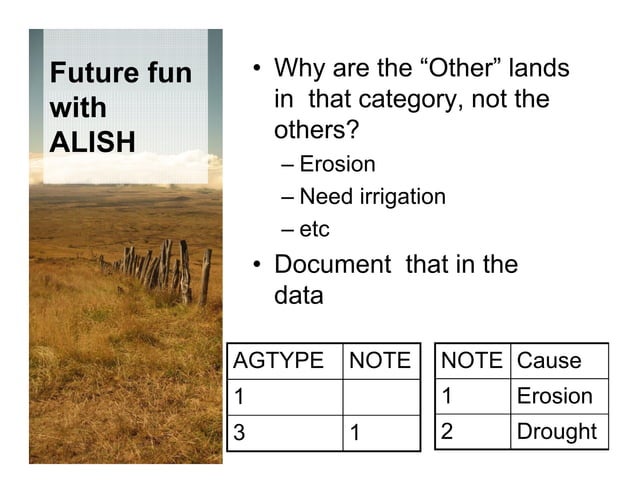 Future fun with ALISH

• Why are the “Other” lands in that category, not the others?
– Erosion
– Need irrigation
– etc
• Document that in the data

| AGTYPE | NOTE |
|---|---|
| 1 | |
| 3 | 1 |

| NOTE | Cause |
|---|---|
| 1 | Erosion |
| 2 | Drought |